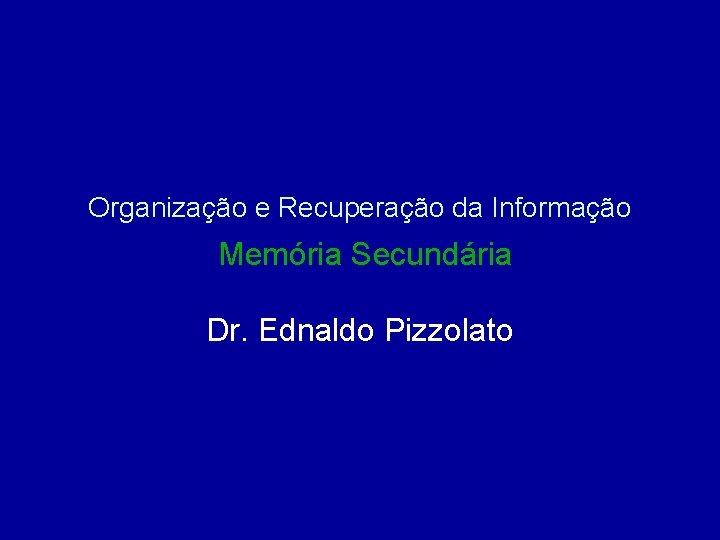 Organização e Recuperação da Informação

Memória Secundária

Dr. Ednaldo Pizzolato